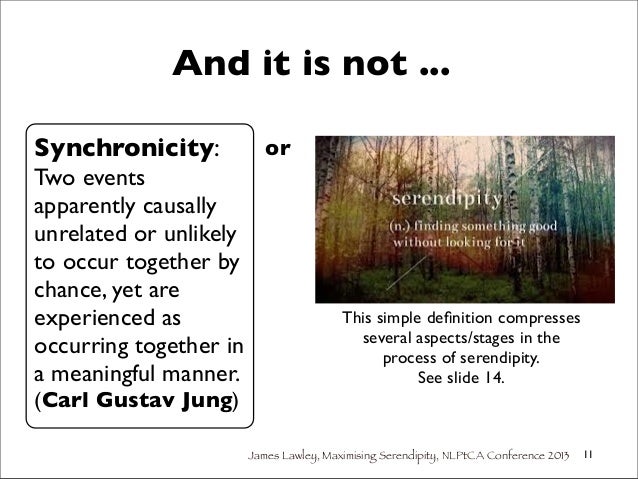 And it is not ...

Synchronicity: Two events apparently causally unrelated or unlikely to occur together by chance, yet are experienced as occurring together in a meaningful manner. (Carl Gustav Jung)

or

serendipity
(n.) finding something good without looking for it

This simple definition compresses several aspects/stages in the process of serendipity. See slide 14.

James Lawley, Maximising Serendipity, NLPtCA Conference 2013 11